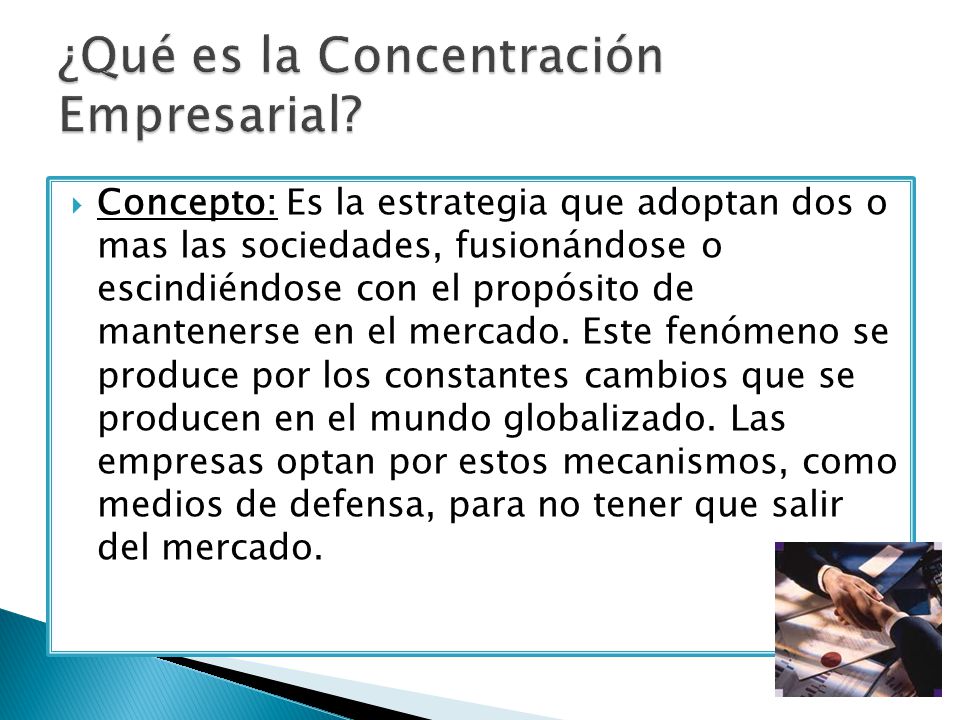 ¿Qué es la Concentración Empresarial?

Concepto: Es la estrategia que adoptan dos o mas las sociedades, fusionándose o escindiéndose con el propósito de mantenerse en el mercado. Este fenómeno se produce por los constantes cambios que se producen en el mundo globalizado. Las empresas optan por estos mecanismos, como medios de defensa, para no tener que salir del mercado.